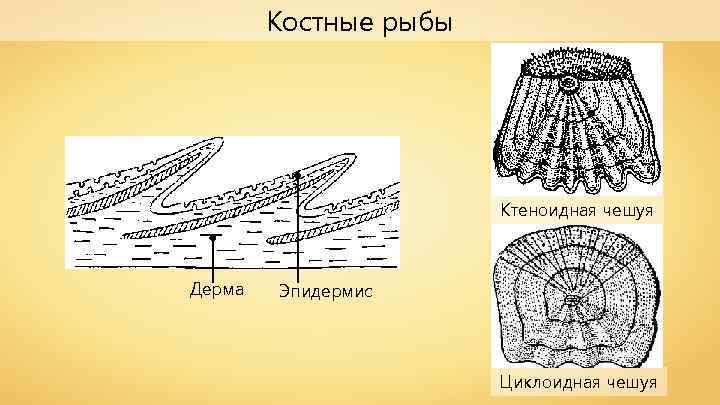 Костные рыбы

Дерма

Эпидермис

Ктеноидная чешуя

Циклоидная чешуя